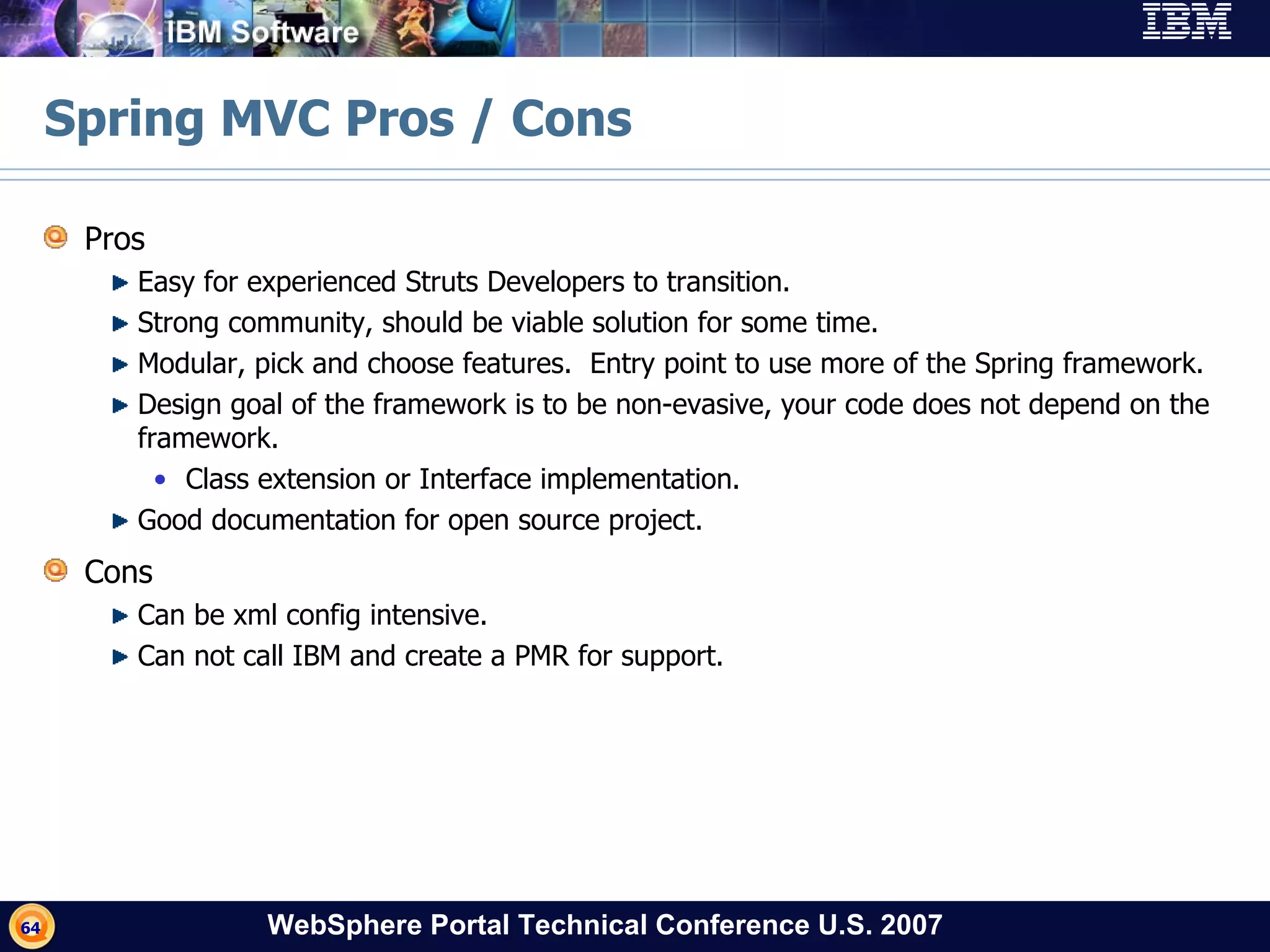 IBM Software

IBM

Spring MVC Pros / Cons

Pros

Easy for experienced Struts Developers to transition.

Strong community, should be viable solution for some time.

Modular, pick and choose features. Entry point to use more of the Spring framework.

Design goal of the framework is to be non-evasive, your code does not depend on the framework.

Class extension or Interface implementation.

Good documentation for open source project.

Cons

Can be xml config intensive.

Can not call IBM and create a PMR for support.

64

WebSphere Portal Technical Conference U.S. 2007